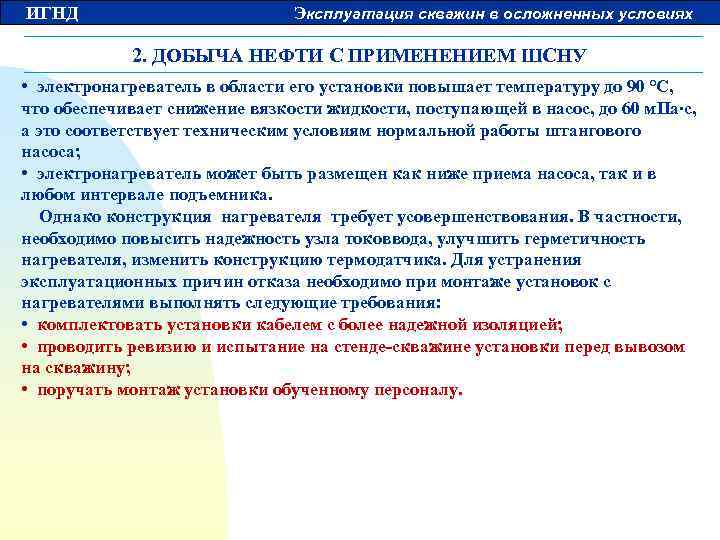 ИГНД

Эксплуатация скважин в осложненных условиях

2. ДОБЫЧА НЕФТИ С ПРИМЕНЕНИЕМ ШСНУ

• электронагреватель в области его установки повышает температуру до 90 °С, что обеспечивает снижение вязкости жидкости, поступающей в насос, до 60 мПа·с, а это соответствует техническим условиям нормальной работы штангового насоса;
• электронагреватель может быть размещен как ниже приема насоса, так и в любом интервале подъемника.

Однако конструкция нагревателя требует усовершенствования. В частности, необходимо повысить надежность узла токоввода, улучшить герметичность нагревателя, изменить конструкцию термодатчика. Для устранения эксплуатационных причин отказа необходимо при монтаже установок с нагревателями выполнять следующие требования:
• комплектовать установки кабелем с более надежной изоляцией;
• проводить ревизию и испытание на стенде-скважине установки перед вывозом на скважину;
• поручать монтаж установки обученному персоналу.